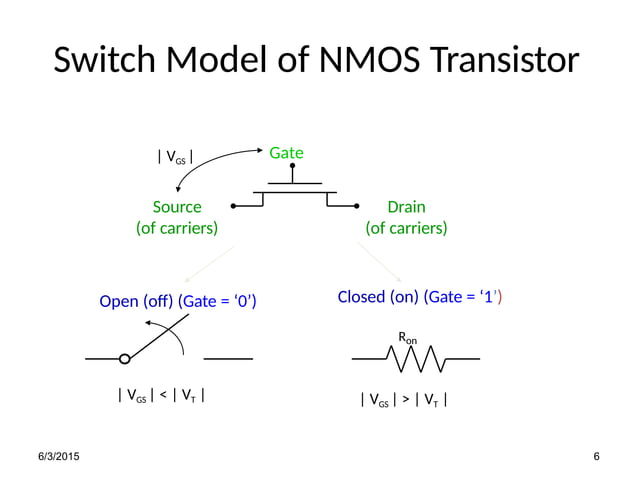 Switch Model of NMOS Transistor

$| V_{GS} |$

Gate

Source
(of carriers)

Drain
(of carriers)

Open (off) (Gate = ‘0’)

Closed (on) (Gate = ‘1’)

$R_{on}$

$| V_{GS} | < | V_T |$

$| V_{GS} | > | V_T |$

6/3/2015

6